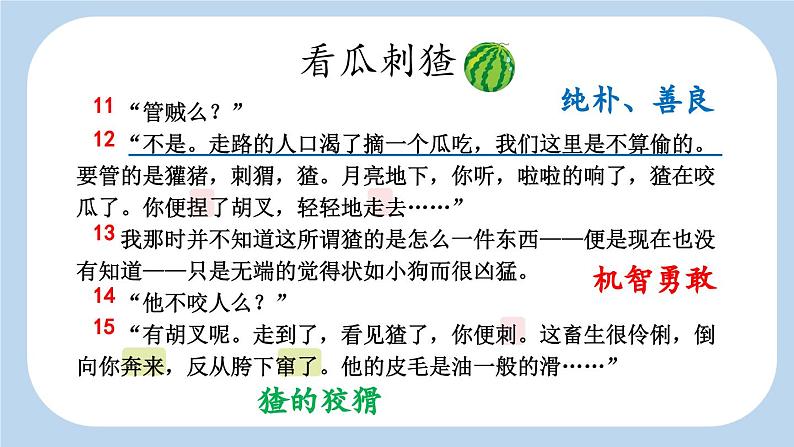 看瓜刺猹

纯朴、善良

11 “管贼么？”

12 “不是。走路的人口渴了摘一个瓜吃，我们这里是不算偷的。要管的是獾猪，刺猬，猹。月亮地下，你听，啦啦的响了，猹在咬瓜了。你便捏了胡叉，轻轻地走去……”

13 我那时并不知道这所谓猹的是怎么一件东西——便是现在也没有知道——只是无端的觉得状如小狗而很凶猛。

机智勇敢

14 “他不咬人么？”

15 “有胡叉呢。走到了，看见猹了，你便刺。这畜生很伶俐，倒向你奔来，反从胯下窜了。他的皮毛是油一般的滑……”

猹的狡猾